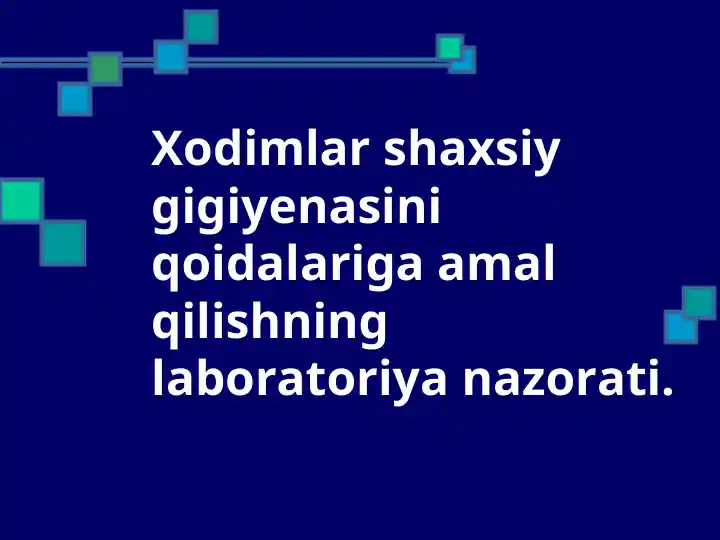 Xodimlar shaxsiy gigiyenasini qoidalariga amal qilishning laboratoriya nazorati.